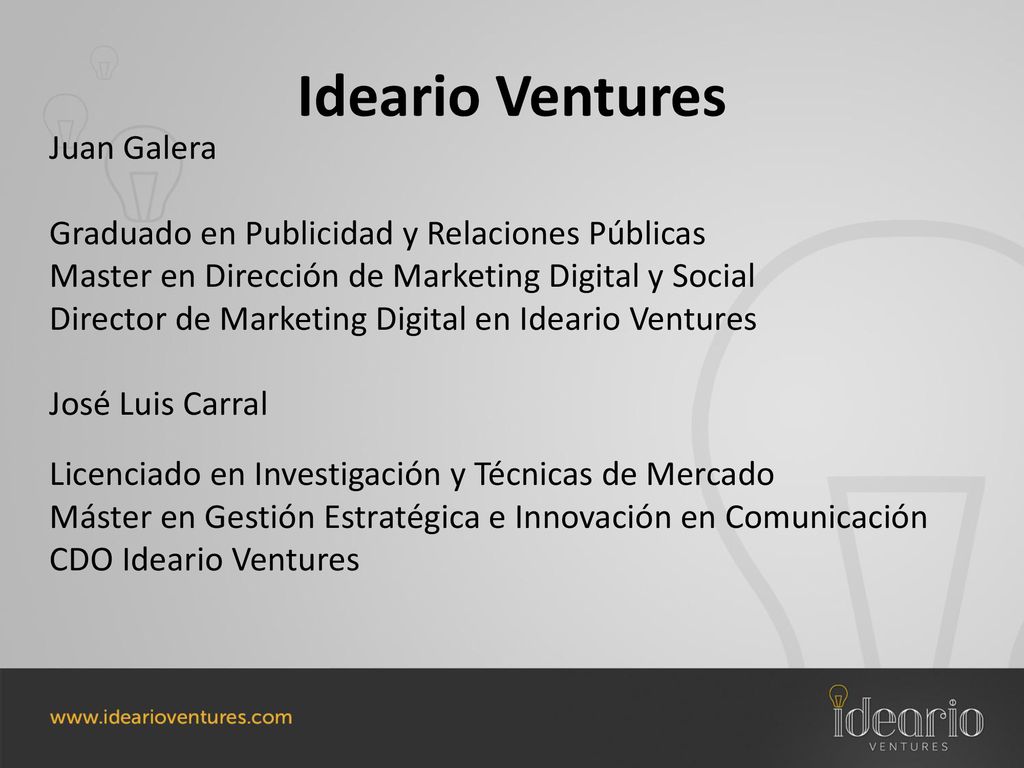 Ideario Ventures

Juan Galera

Graduado en Publicidad y Relaciones Públicas
Master en Dirección de Marketing Digital y Social
Director de Marketing Digital en Ideario Ventures

José Luis Carral

Licenciado en Investigación y Técnicas de Mercado
Máster en Gestión Estratégica e Innovación en Comunicación
CDO Ideario Ventures

www.idearioventures.com

ideario
VENTURES